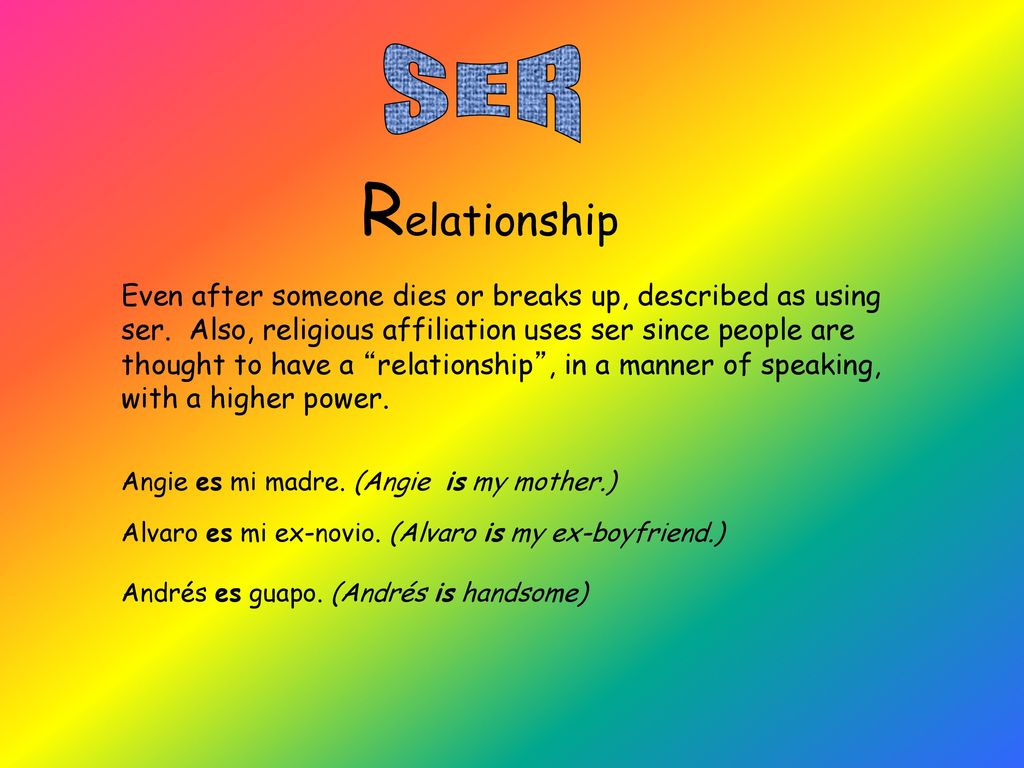 SER

Relationship

Even after someone dies or breaks up, described as using ser. Also, religious affiliation uses ser since people are thought to have a “relationship”, in a manner of speaking, with a higher power.

Angie es mi madre. (Angie is my mother.)

Alvaro es mi ex-novio. (Alvaro is my ex-boyfriend.)

Andrés es guapo. (Andrés is handsome)